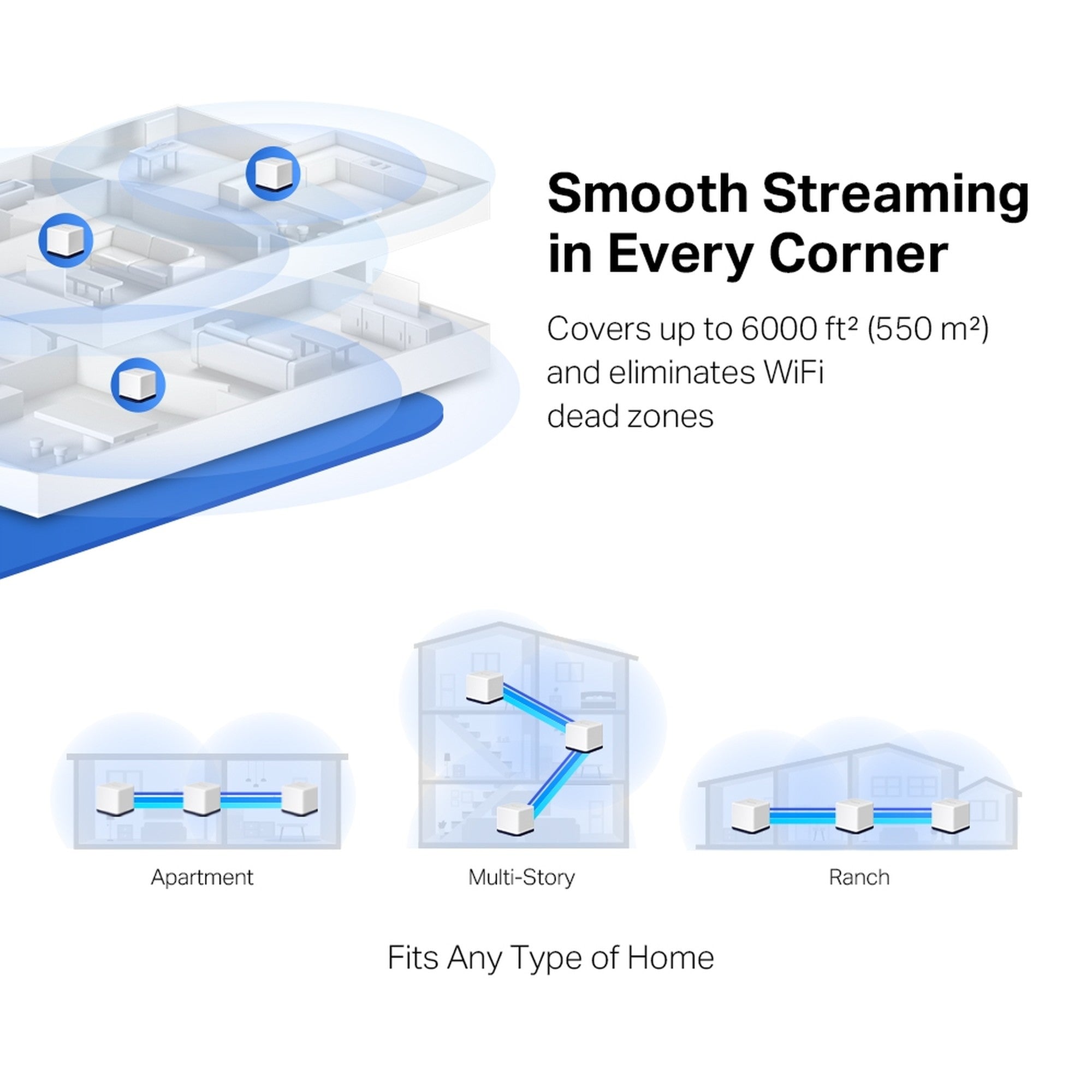 Smooth Streaming in Every Corner

Covers up to 6000 ft² (550 m²) and eliminates WiFi dead zones

Apartment

Multi-Story

Ranch

Fits Any Type of Home